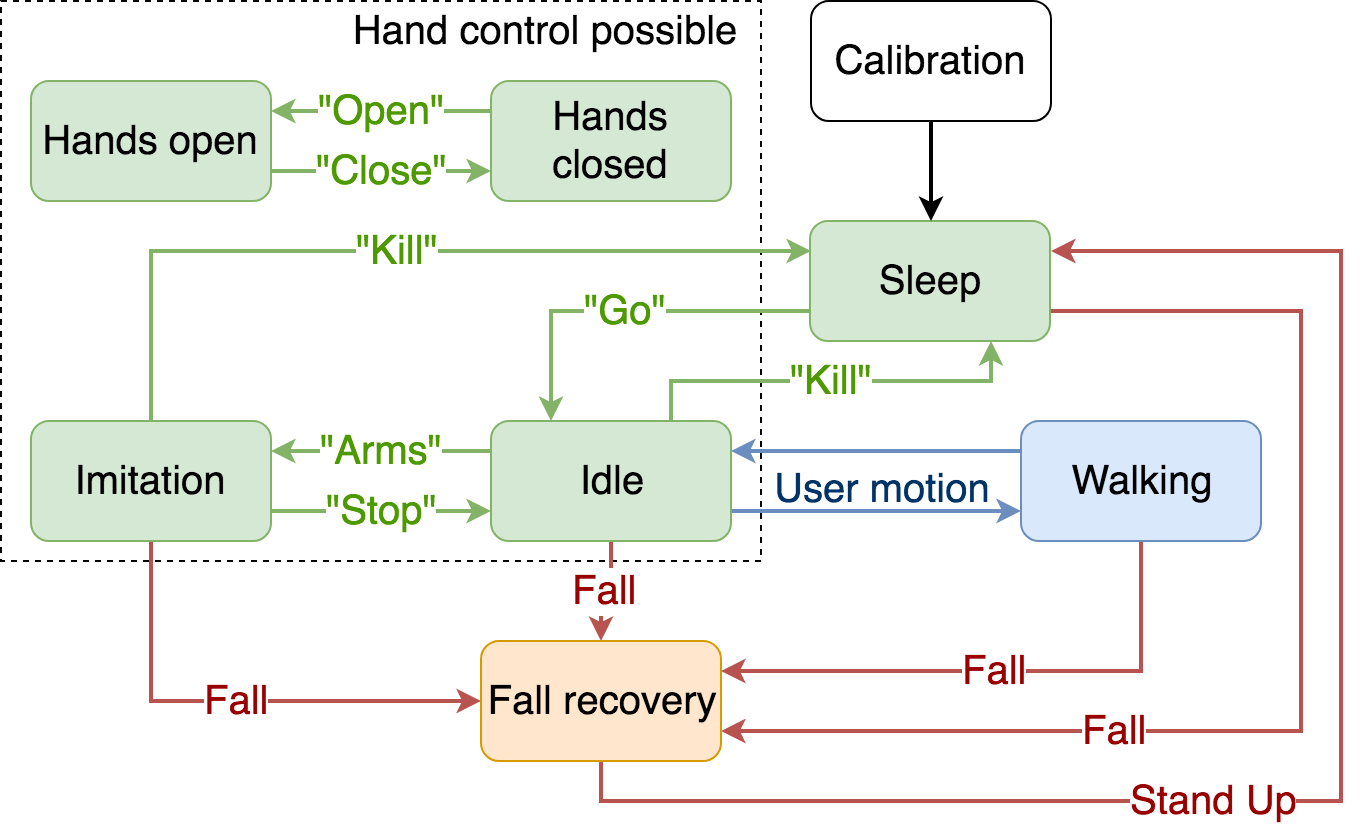 Hand control possible

Calibration

Hands open

"Open"

"Close"

Hands closed

"Kill"

Sleep

"Go"

"Kill"

Imitation

"Arms"

"Stop"

Idle

User motion

Walking

Fall

Fall

Fall recovery

Fall

Fall

Stand Up